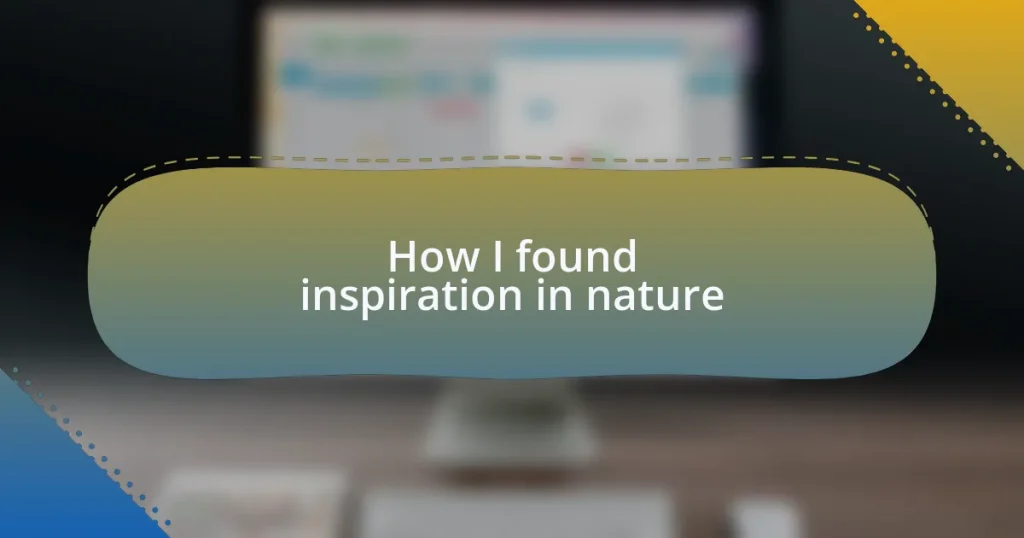 How I found inspiration in nature